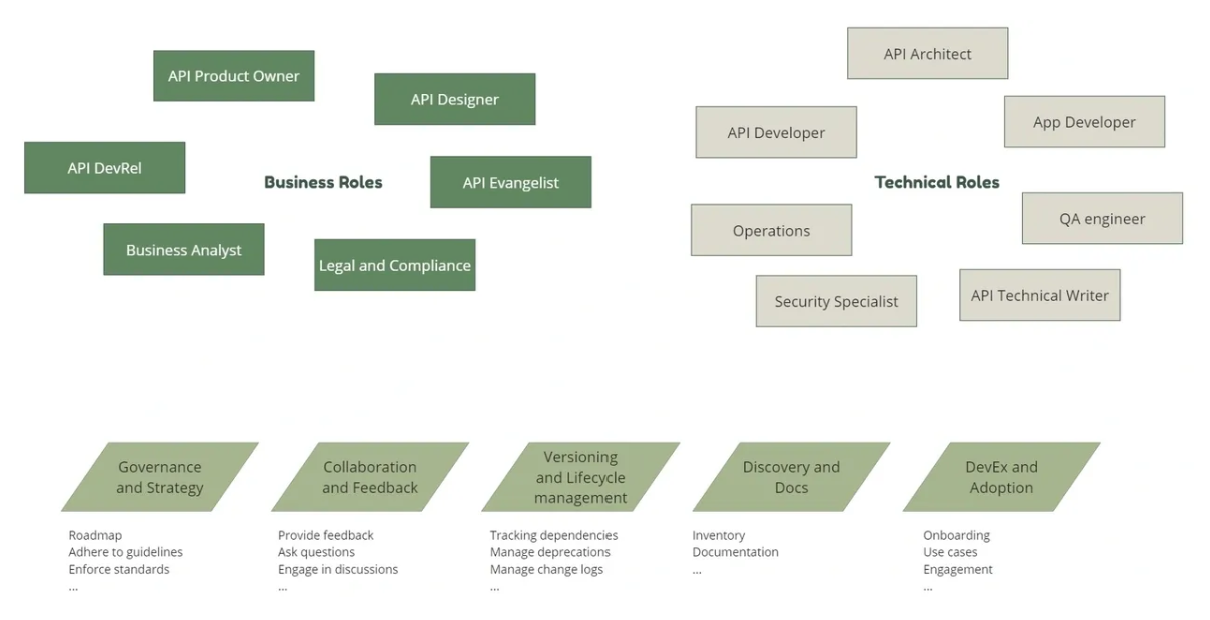 API Product Owner

API Designer

API DevRel

Business Roles

API Evangelist

Business Analyst

Legal and Compliance

API Architect

API Developer

App Developer

Technical Roles

Operations

QA engineer

Security Specialist

API Technical Writer

Governance and Strategy

Roadmap
Adhere to guidelines
Enforce standards
...

Collaboration and Feedback

Provide feedback
Ask questions
Engage in discussions
...

Versioning and Lifecycle management

Tracking dependencies
Manage deprecations
Manage change logs
...

Discovery and Docs

Inventory
Documentation
...

DevEx and Adoption

Onboarding
Use cases
Engagement
...